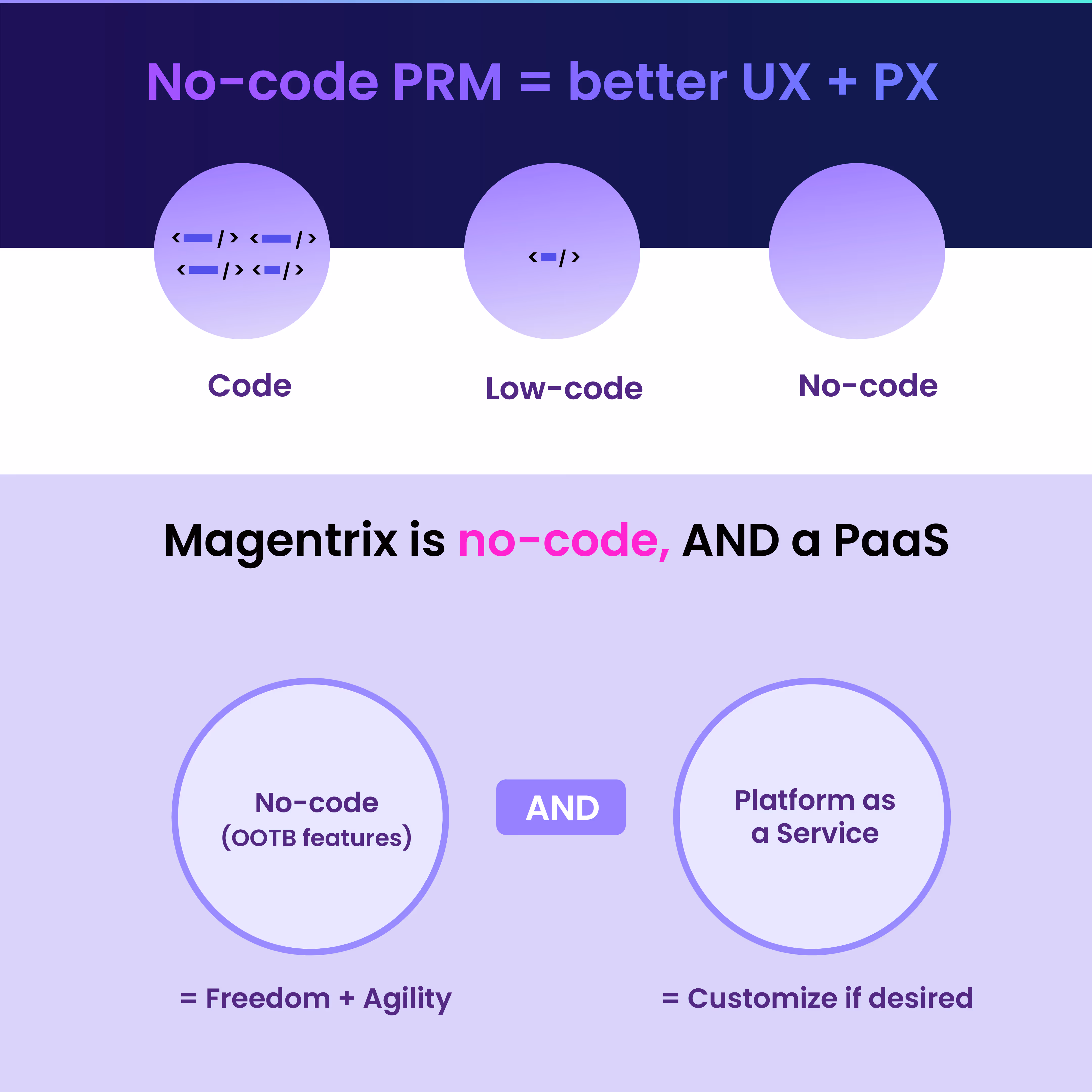 No-code PRM = better UX + PX

Code

Low-code

No-code

Magentrix is no-code, AND a PaaS

No-code (OOTB features)

AND

Platform as a Service

= Freedom + Agility

= Customize if desired